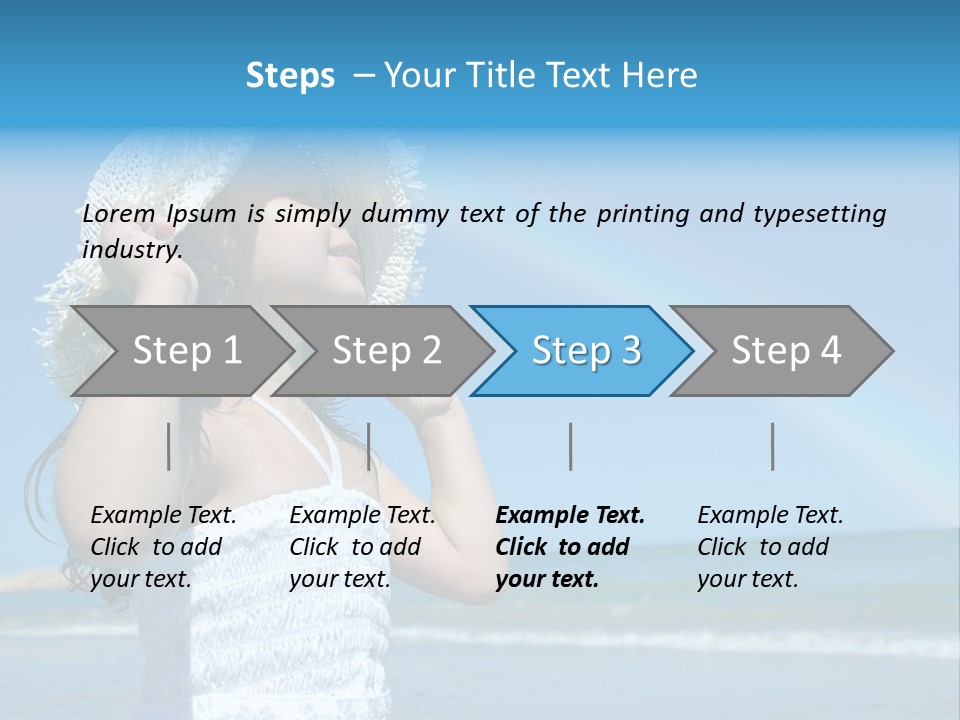 Steps – Your Title Text Here

Lorem Ipsum is simply dummy text of the printing and typesetting industry.

Step 1

Step 2

Step 3

Step 4

Example Text. Click to add your text.

Example Text. Click to add your text.

Example Text. Click to add your text.

Example Text. Click to add your text.